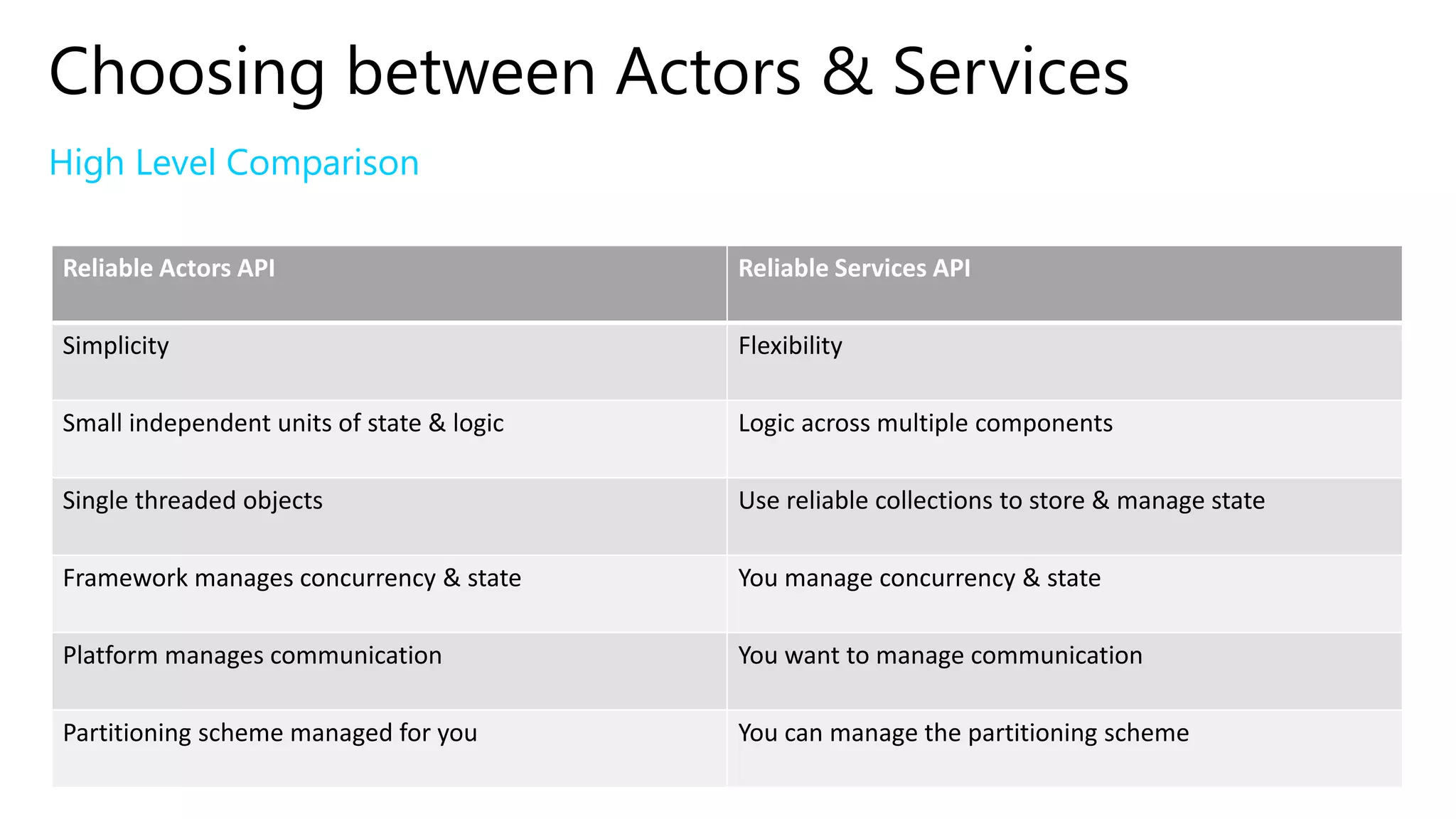 Choosing between Actors & Services

High Level Comparison

| Reliable Actors API | Reliable Services API |
|---|---|
| Simplicity | Flexibility |
| Small independent units of state & logic | Logic across multiple components |
| Single threaded objects | Use reliable collections to store & manage state |
| Framework manages concurrency & state | You manage concurrency & state |
| Platform manages communication | You want to manage communication |
| Partitioning scheme managed for you | You can manage the partitioning scheme |